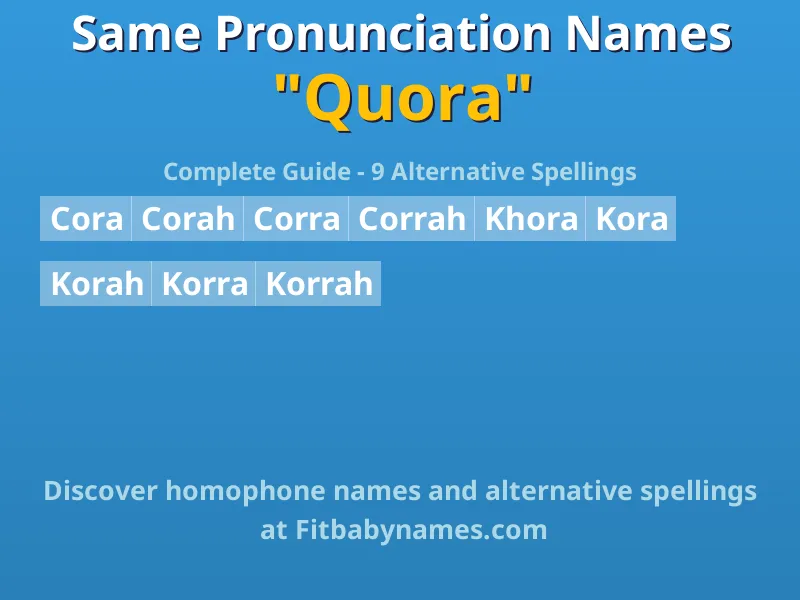 Same Pronunciation Names
"Quora"

Complete Guide - 9 Alternative Spellings

Cora Corah Corra Corrah Khora Kora

Korah Korra Korrah

Discover homophone names and alternative spellings at Fitbabynames.com